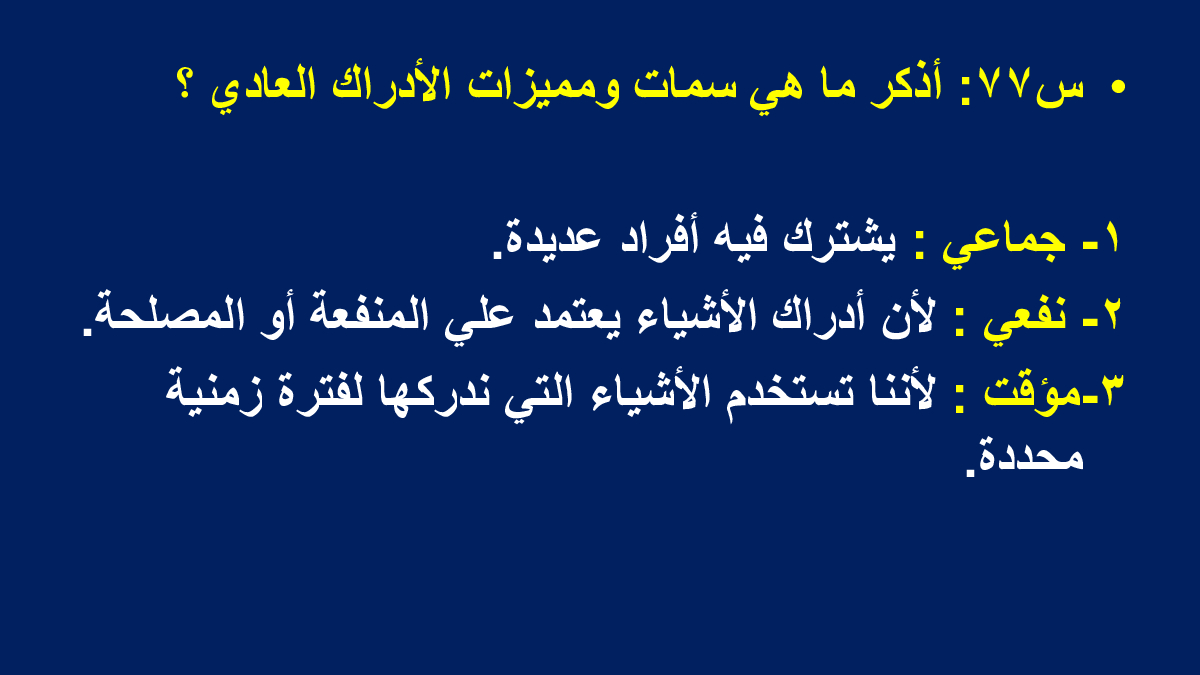 • س٧٧: أذكر ما هي سمات ومميزات الأدراك العادي ؟

١- جماعي : يشترك فيه أفراد عديدة.
٢- نفعي : لأن أدراك الأشياء يعتمد علي المنفعة أو المصلحة.
٣-مؤقت : لأننا تستخدم الأشياء التي ندركها لفترة زمنية محددة.